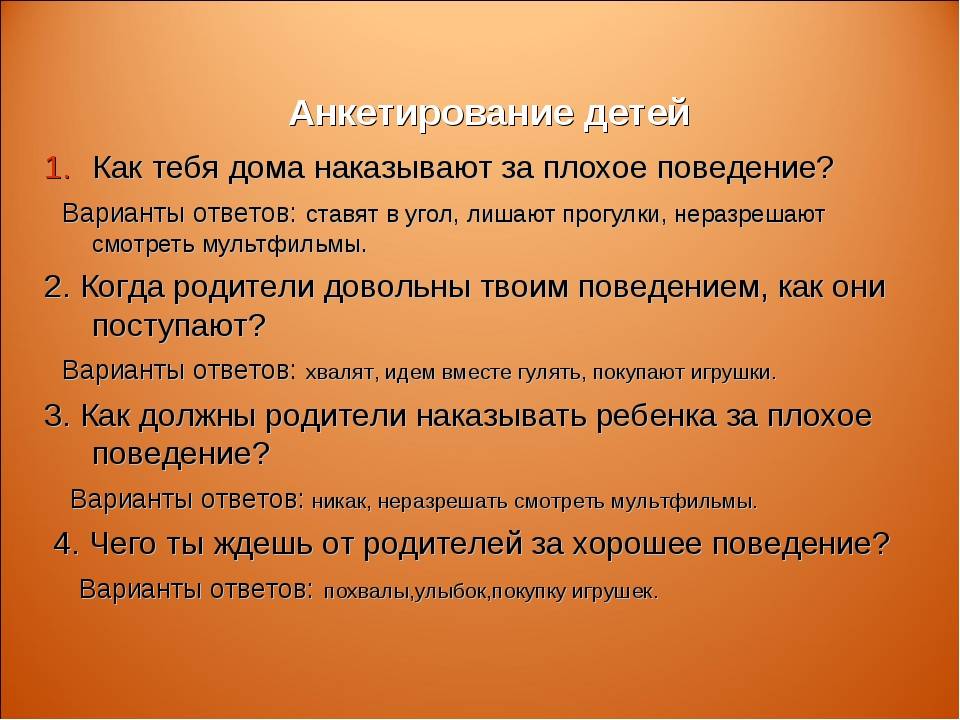 Анкетирование детей

1. Как тебя дома наказывают за плохое поведение?

Варианты ответов: ставят в угол, лишают прогулки, неразрешают смотреть мультфильмы.

2. Когда родители довольны твоим поведением, как они поступают?

Варианты ответов: хвалят, идем вместе гулять, покупают игрушки.

3. Как должны родители наказывать ребенка за плохое поведение?

Варианты ответов: никак, неразрешать смотреть мультфильмы.

4. Чего ты ждешь от родителей за хорошее поведение?

Варианты ответов: похвалы,улыбок,покупку игрушек.